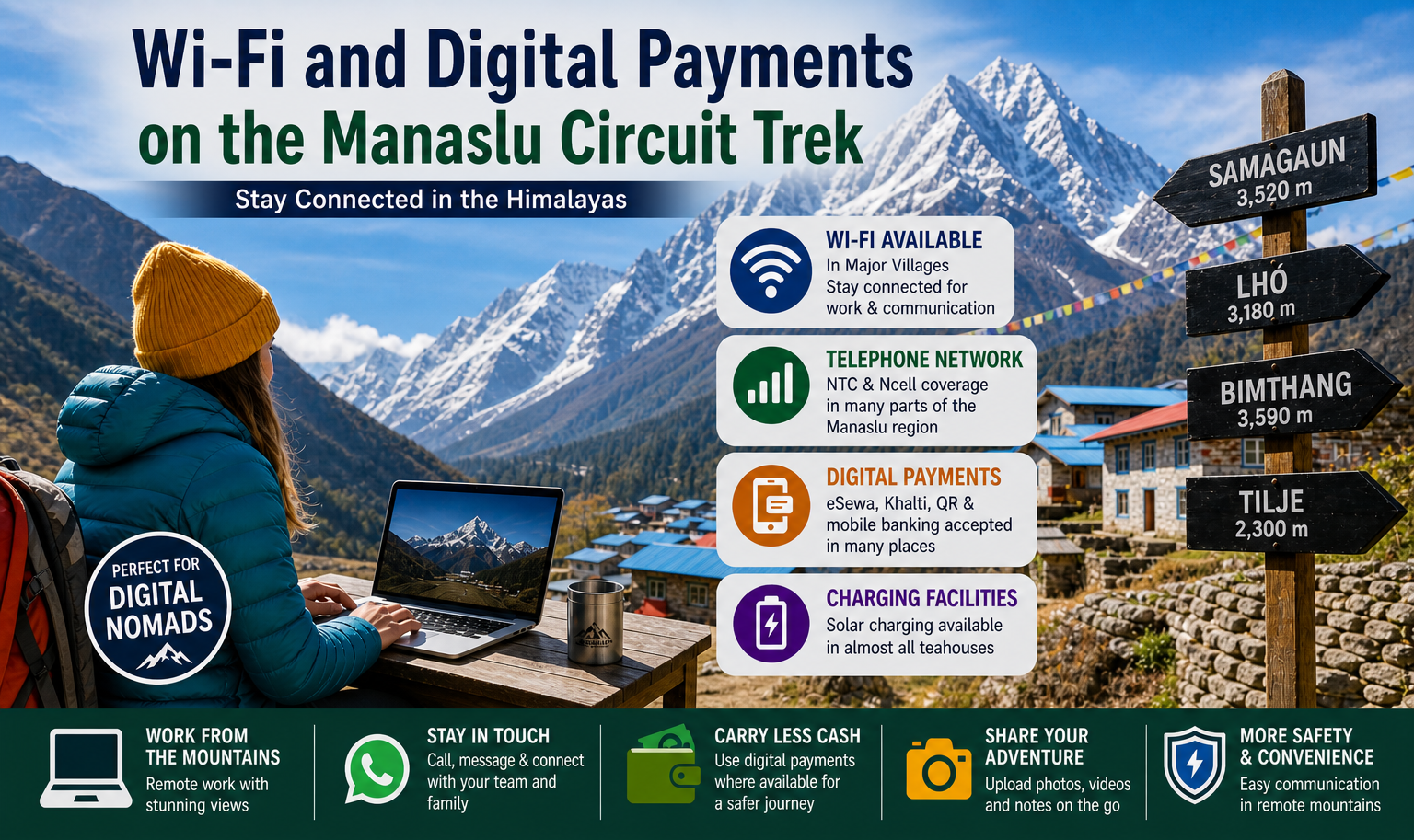 Wi-Fi and Digital Payments on the Manaslu Circuit Trek

Stay Connected in the Himalayas

WI-FI AVAILABLE
In Major Villages
Stay connected for work & communication

TELEPHONE NETWORK
NTC & Ncell coverage in many parts of the Manaslu region

DIGITAL PAYMENTS
eSewa, Khalti, QR & mobile banking accepted in many places

CHARGING FACILITIES
Solar charging available in almost all teahouses

SAMAGAUN
3,520 m

LHO
3,180 m

BIMTHANG
3,590 m

TILJE
2,300 m

PERFECT FOR DIGITAL NOMADS

WORK FROM THE MOUNTAINS
Remote work with stunning views

STAY IN TOUCH
Call, message & connect with your team and family

CARRY LESS CASH
Use digital payments where available for a safer journey

SHARE YOUR ADVENTURE
Upload photos, videos and notes on the go

MORE SAFETY & CONVENIENCE
Easy communication in remote mountains